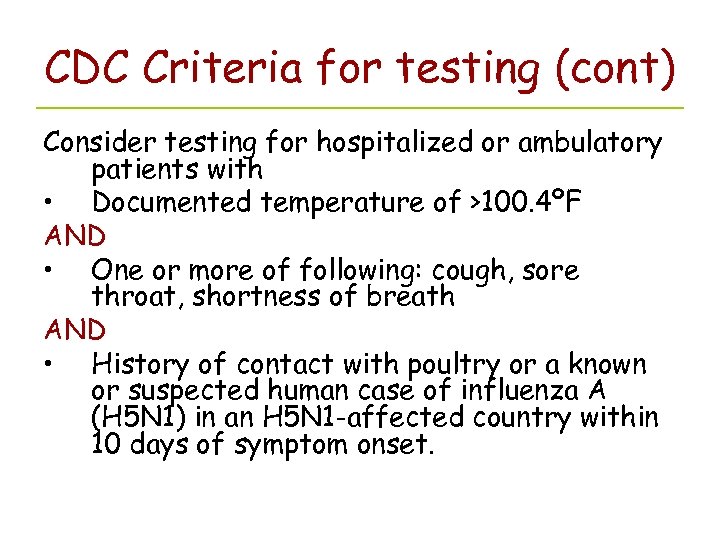 CDC Criteria for testing (cont)

Consider testing for hospitalized or ambulatory patients with

• Documented temperature of >100.4°F

AND

• One or more of following: cough, sore throat, shortness of breath

AND

• History of contact with poultry or a known or suspected human case of influenza A (H5N1) in an H5N1-affected country within 10 days of symptom onset.